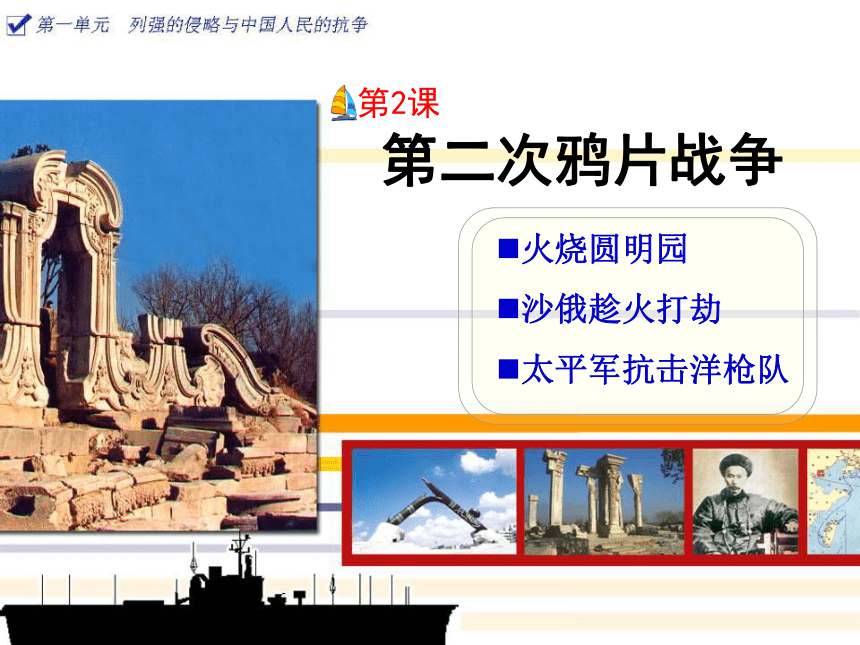 第一单元 列强的侵略与中国人民的抗争

第2课

第二次鸦片战争

■火烧圆明园

■沙俄趁火打劫

■太平军抗击洋枪队